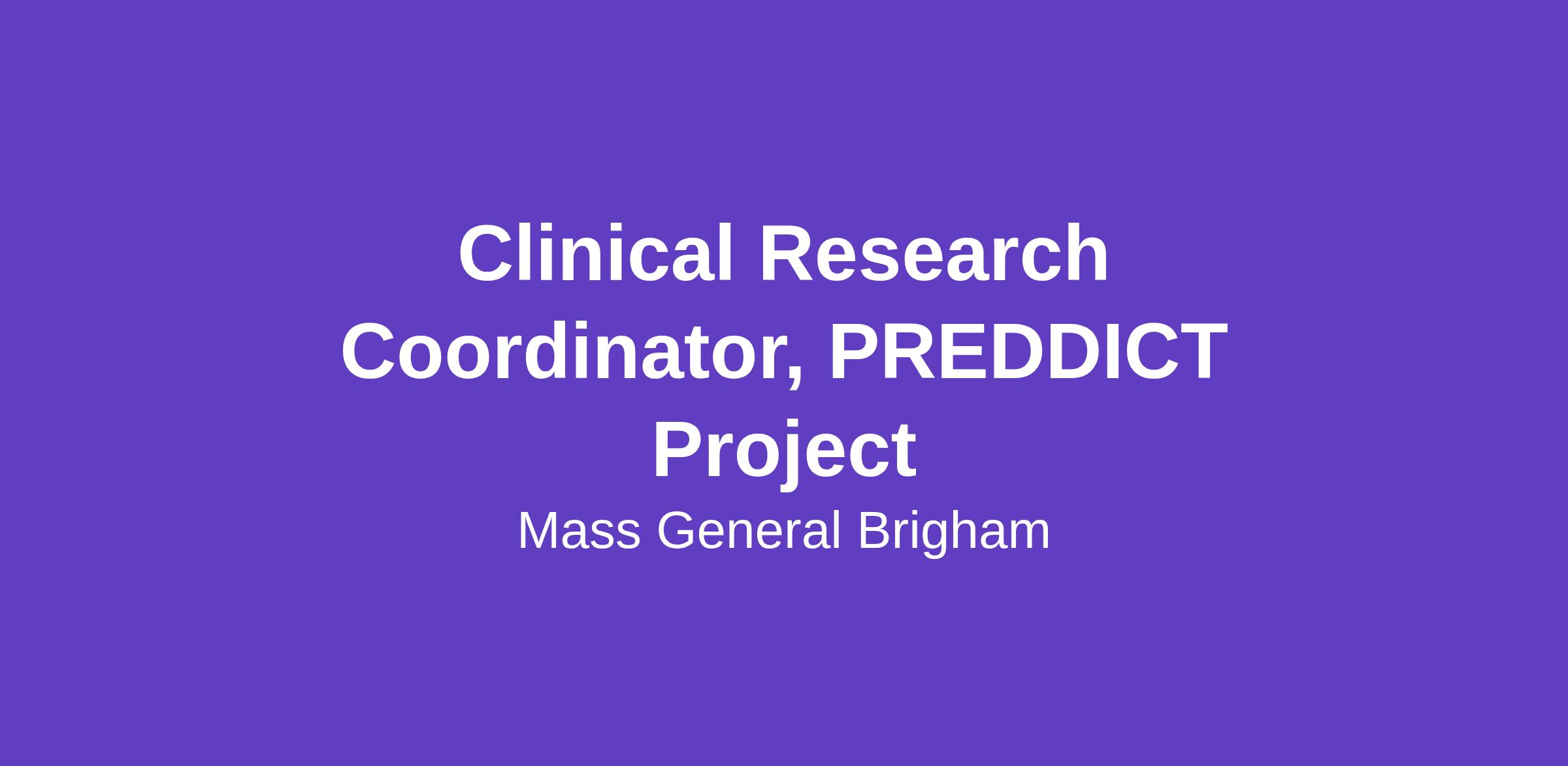 Clinical Research Coordinator, PREDDICT Project

Mass General Brigham